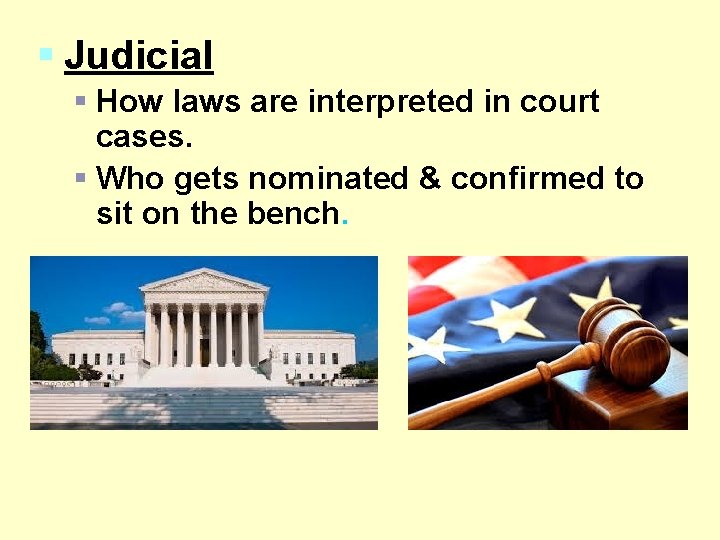 Judicial

How laws are interpreted in court cases.

Who gets nominated & confirmed to sit on the bench.